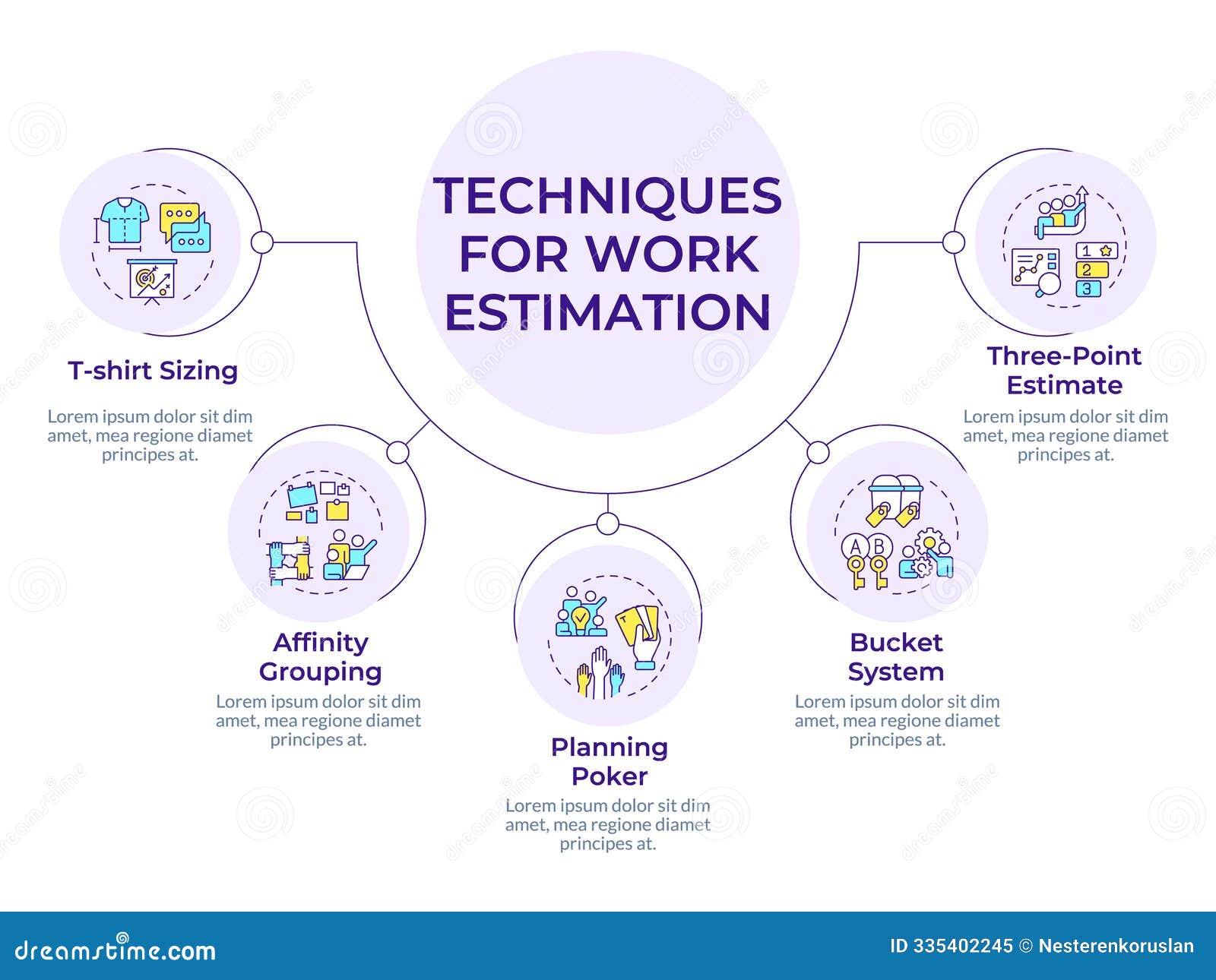 TECHNIQUES FOR WORK ESTIMATION

T-shirt Sizing
Lorem ipsum dolor sit dim amet, mea regione diamet principes at.

Affinity Grouping
Lorem ipsum dolor sit dim amet, mea regione diamet principes at.

Planning Poker
Lorem ipsum dolor sit dim amet, mea regione diamet principes at.

Bucket System
Lorem ipsum dolor sit dim amet, mea regione diamet principes at.

Three-Point Estimate
Lorem ipsum dolor sit dim amet, mea regione diamet principes at.

1
2
3
A
B

dreamstime.com
ID 335402245 © Nesterenkoruslan